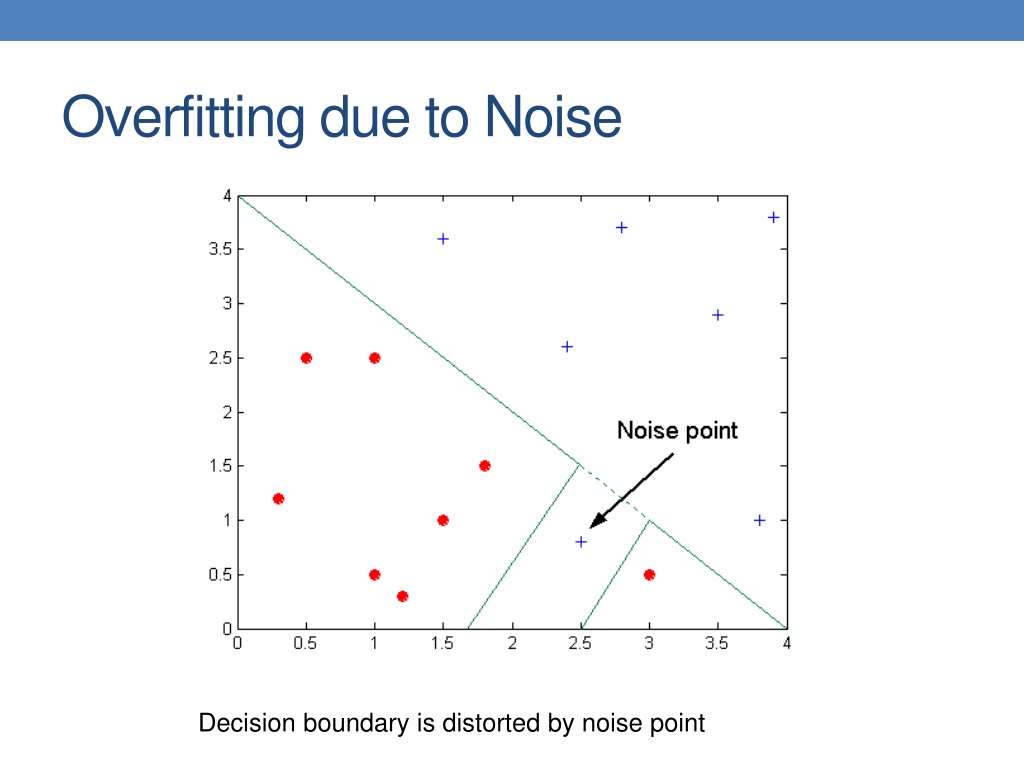 Overfitting due to Noise

4
3.5
3
2.5
2
1.5
1
0.5
0

0 0.5 1 1.5 2 2.5 3 3.5 4

Noise point

Decision boundary is distorted by noise point